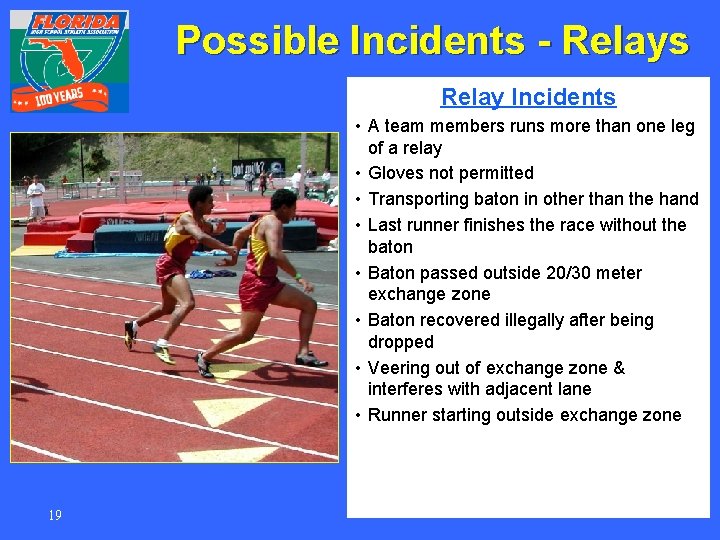 FLORIDA
HIGH SCHOOL ATHLETIC ASSOCIATION
100 YEARS

Possible Incidents - Relays

got milk?

Relay Incidents

• A team members runs more than one leg of a relay
• Gloves not permitted
• Transporting baton in other than the hand
• Last runner finishes the race without the baton
• Baton passed outside 20/30 meter exchange zone
• Baton recovered illegally after being dropped
• Veering out of exchange zone & interferes with adjacent lane
• Runner starting outside exchange zone

19